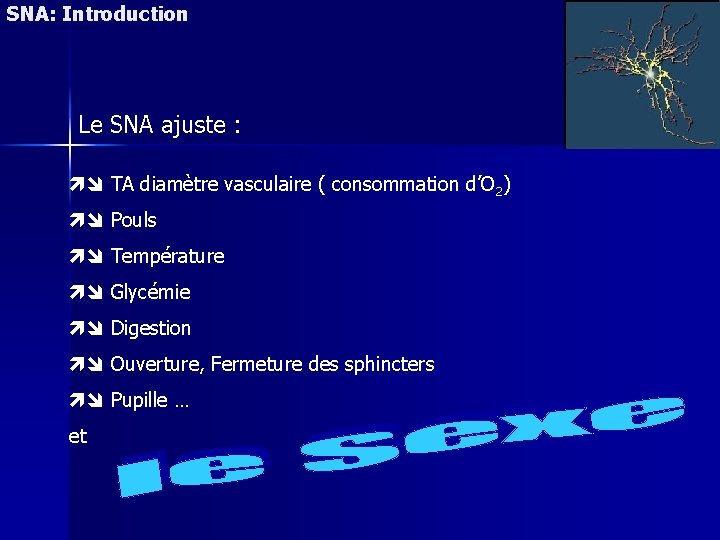 SNA: Introduction

Le SNA ajuste :

↗↘ TA diamètre vasculaire ( consommation d'$O_2$)

↗↘ Pouls

↗↘ Température

↗↘ Glycémie

↗↘ Digestion

↗↘ Ouverture, Fermeture des sphincters

↗↘ Pupille …

et

le sexe